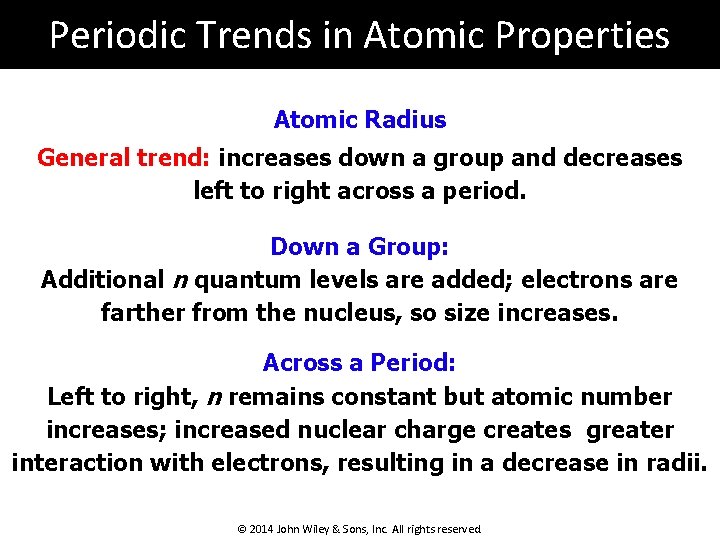 Periodic Trends in Atomic Properties

Atomic Radius

General trend: increases down a group and decreases left to right across a period.

Down a Group:

Additional n quantum levels are added; electrons are farther from the nucleus, so size increases.

Across a Period:

Left to right, n remains constant but atomic number increases; increased nuclear charge creates greater interaction with electrons, resulting in a decrease in radii.

© 2014 John Wiley & Sons, Inc. All rights reserved.